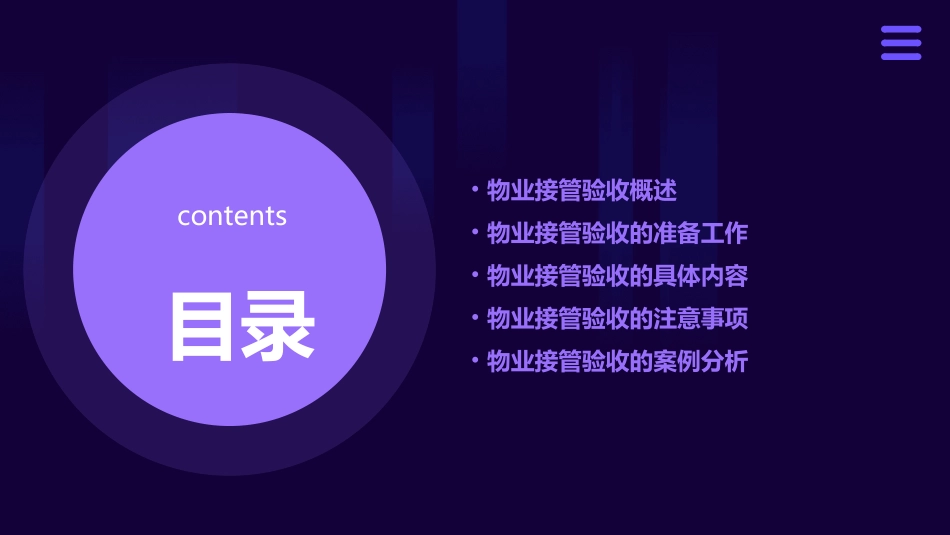 contents

目录

• 物业接管验收概述
• 物业接管验收的准备工作
• 物业接管验收的具体内容
• 物业接管验收的注意事项
• 物业接管验收的案例分析